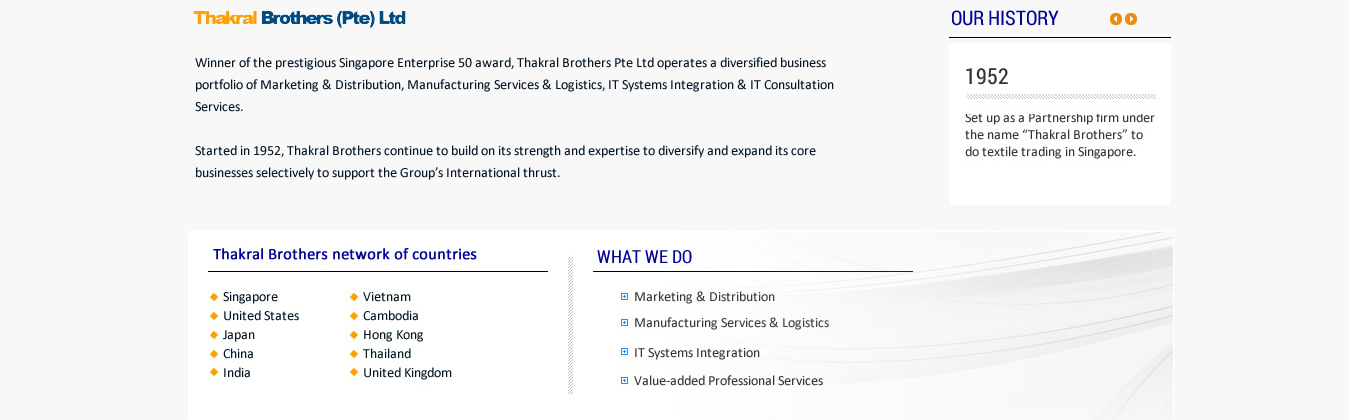 Thakral Brothers (Pte) Ltd

Winner of the prestigious Singapore Enterprise 50 award, Thakral Brothers Pte Ltd operates a diversified business portfolio of Marketing & Distribution, Manufacturing Services & Logistics, IT Systems Integration & IT Consultation Services.

Started in 1952, Thakral Brothers continue to build on its strength and expertise to diversify and expand its core businesses selectively to support the Group's International thrust.

OUR HISTORY

1952

Set up as a Partnership firm under the name "Thakral Brothers" to do textile trading in Singapore.

Thakral Brothers network of countries

Singapore
United States
Japan
China
India

Vietnam
Cambodia
Hong Kong
Thailand
United Kingdom

WHAT WE DO

Marketing & Distribution
Manufacturing Services & Logistics
IT Systems Integration
Value-added Professional Services